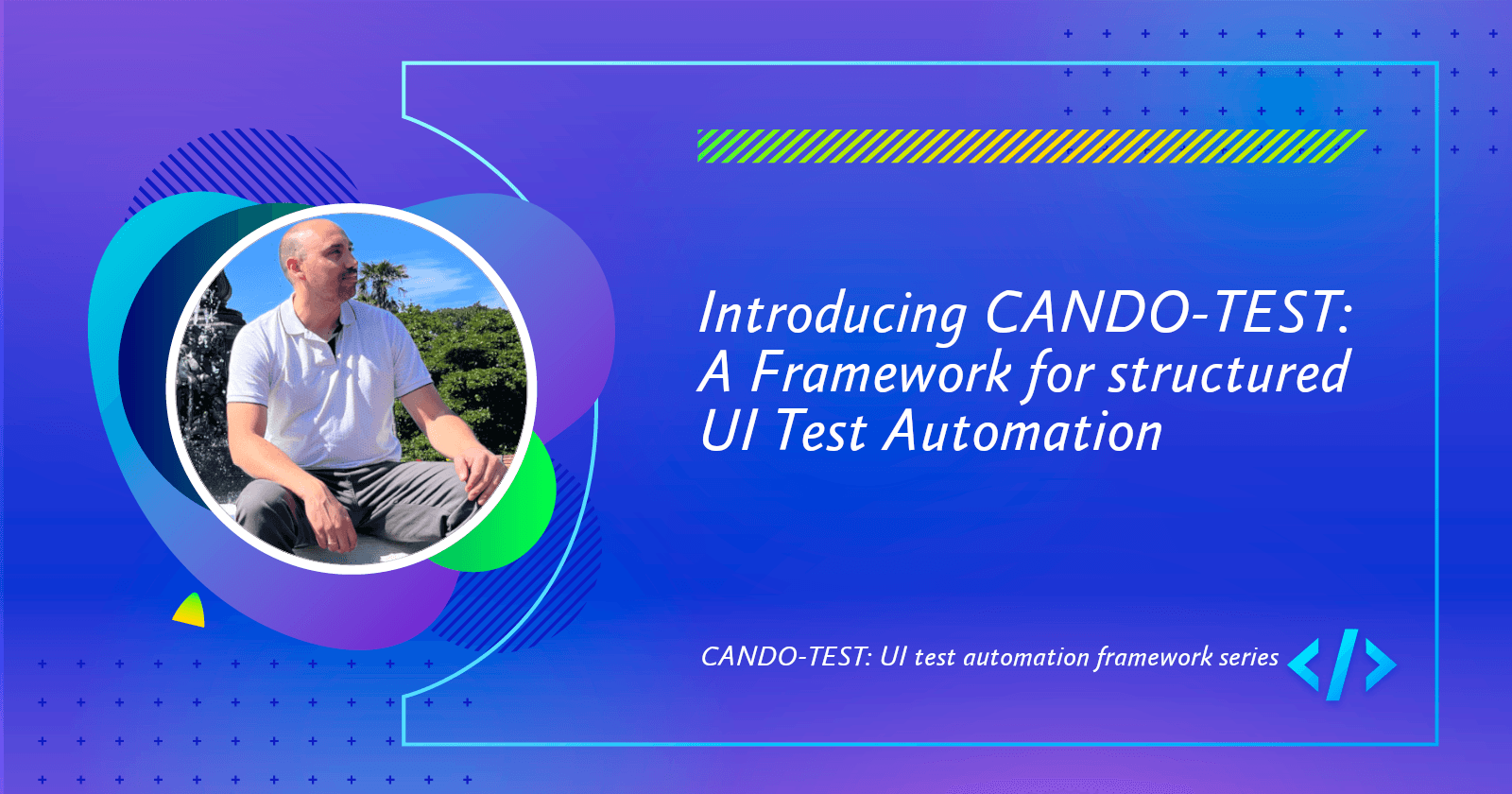 Introducing CANDO-TEST: A Framework for structured UI Test Automation

CANDO-TEST: UI test automation framework series